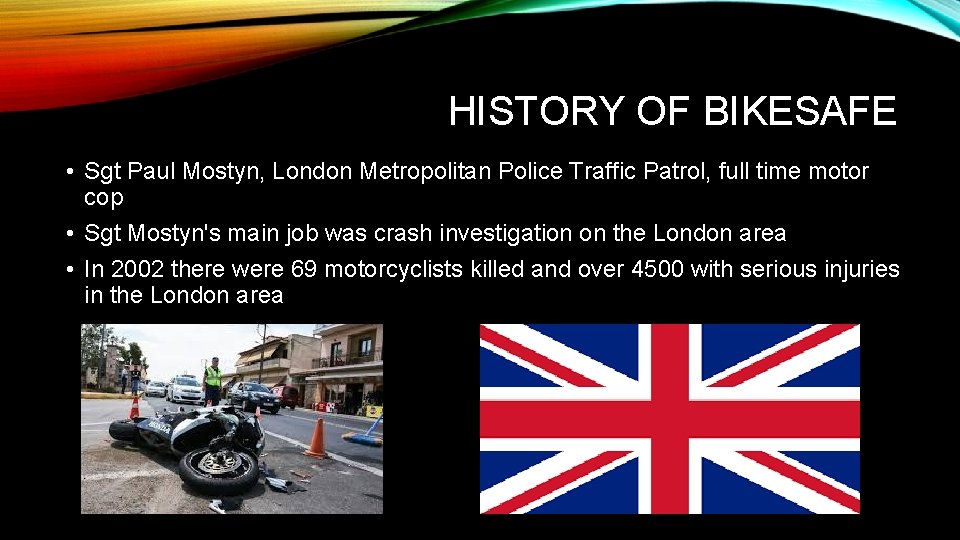 HISTORY OF BIKESAFE

• Sgt Paul Mostyn, London Metropolitan Police Traffic Patrol, full time motor cop

• Sgt Mostyn's main job was crash investigation on the London area

• In 2002 there were 69 motorcyclists killed and over 4500 with serious injuries in the London area